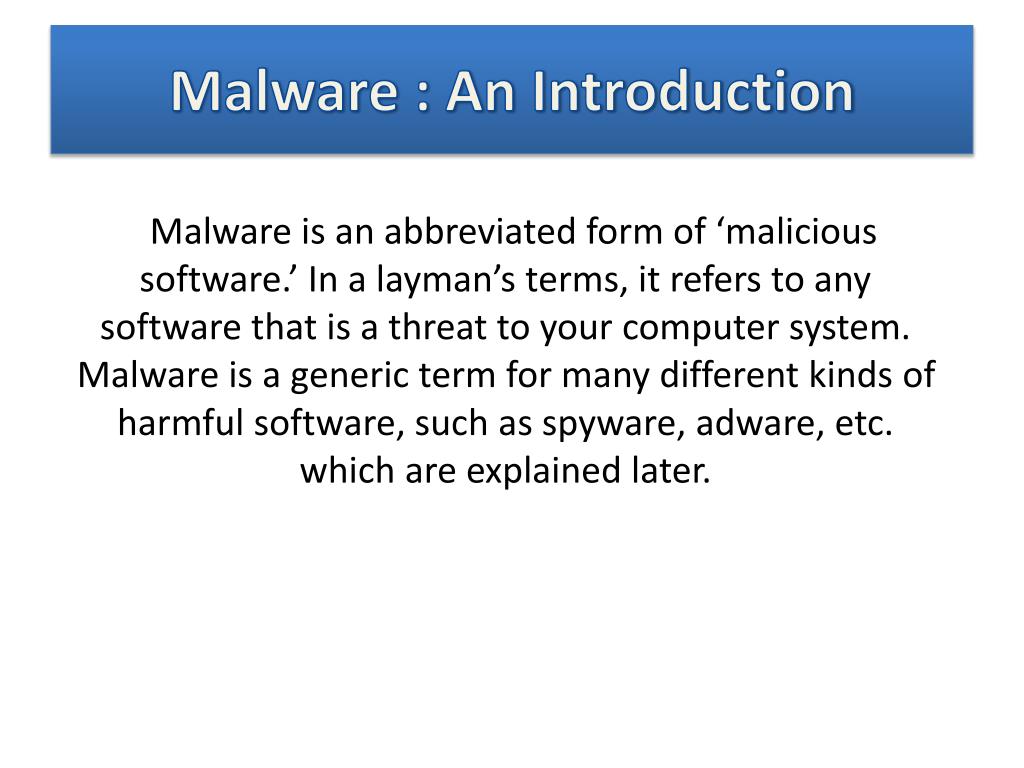 Malware : An Introduction

Malware is an abbreviated form of ‘malicious software.’ In a layman’s terms, it refers to any software that is a threat to your computer system. Malware is a generic term for many different kinds of harmful software, such as spyware, adware, etc. which are explained later.